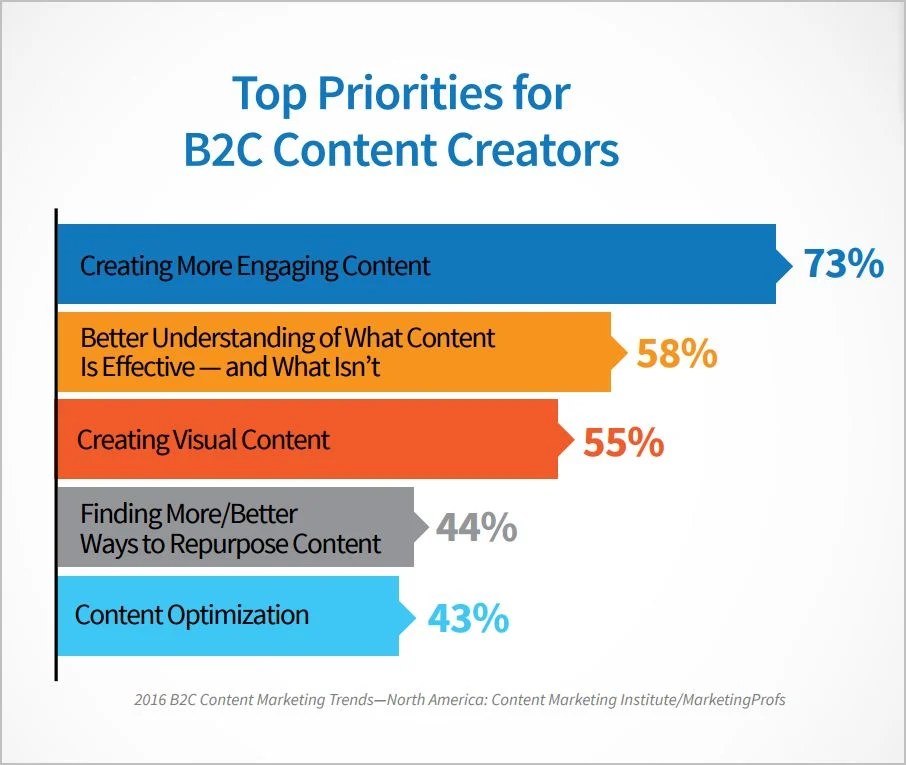 Top Priorities for B2C Content Creators

Creating More Engaging Content 73%

Better Understanding of What Content Is Effective — and What Isn't 58%

Creating Visual Content 55%

Finding More/Better Ways to Repurpose Content 44%

Content Optimization 43%

2016 B2C Content Marketing Trends—North America: Content Marketing Institute/MarketingProfs